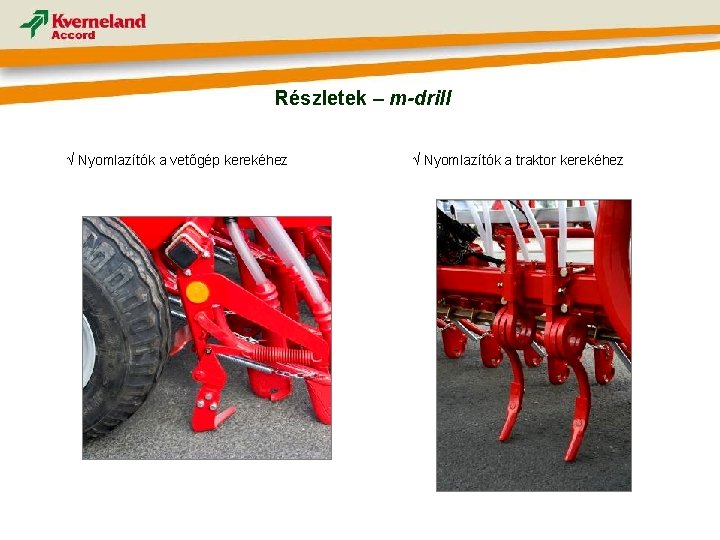 Kverneland Accord

Részletek – m-drill

√ Nyomlazítók a vetőgép kerekéhez

√ Nyomlazítók a traktor kerekéhez